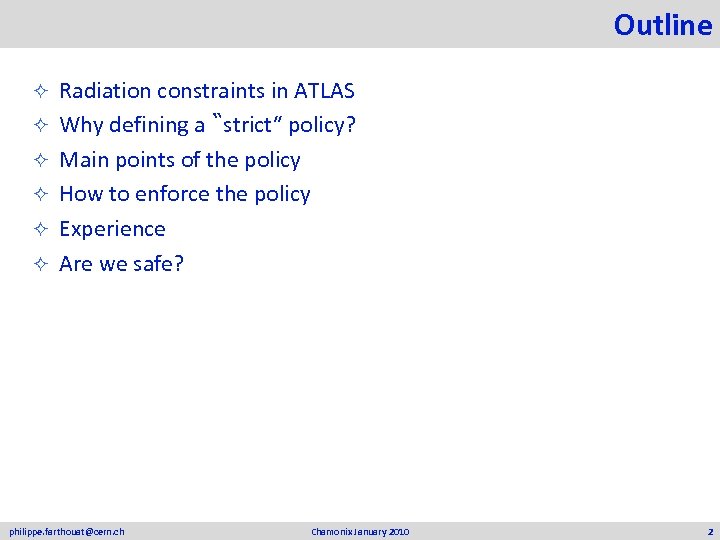 Outline

✧ Radiation constraints in ATLAS
✧ Why defining a "strict" policy?
✧ Main points of the policy
✧ How to enforce the policy
✧ Experience
✧ Are we safe?

philippe.farthouat@cern.ch Chamonix January 2010 2